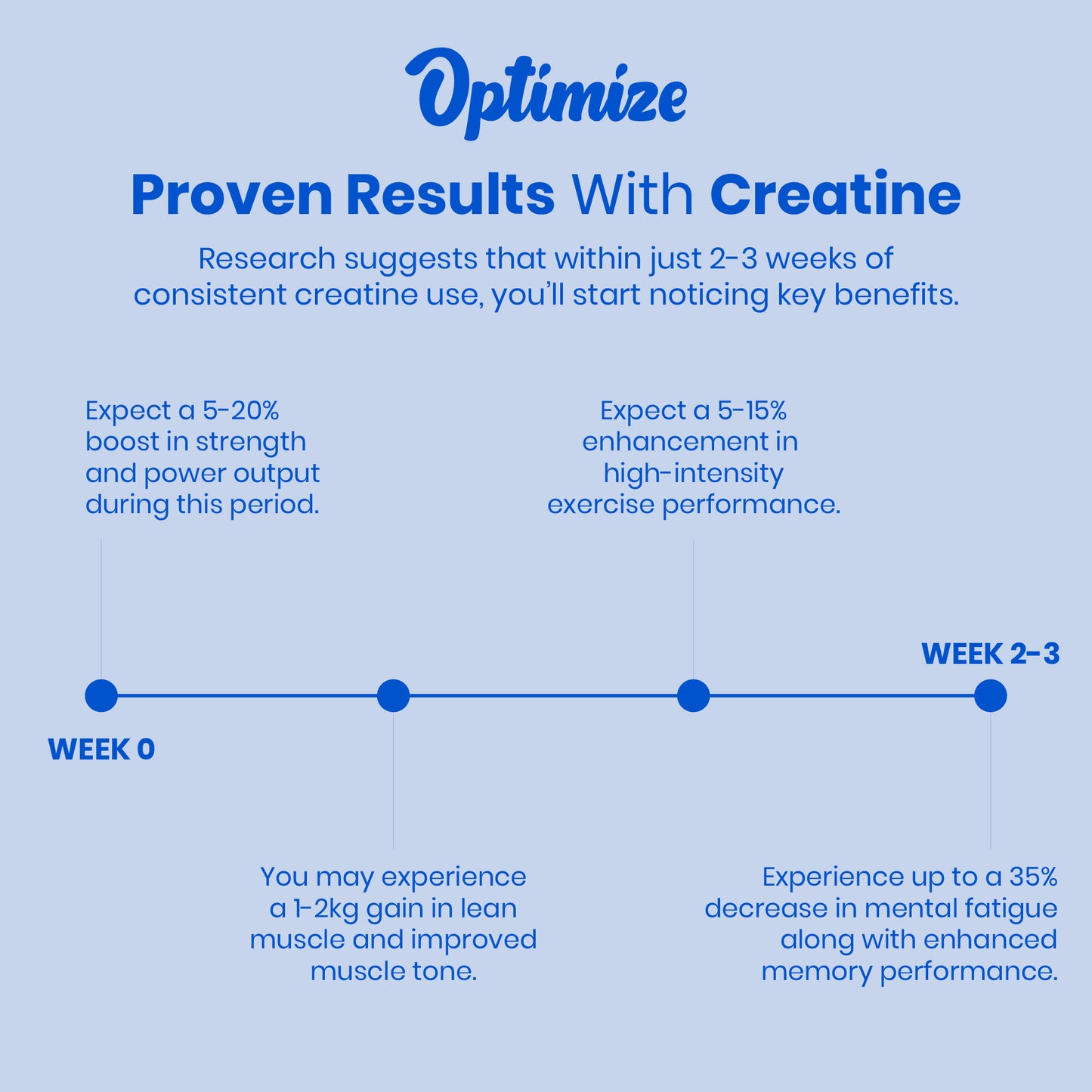 Optimize

Proven Results With Creatine

Research suggests that within just 2-3 weeks of consistent creatine use, you'll start noticing key benefits.

Expect a 5-20% boost in strength and power output during this period.

Expect a 5-15% enhancement in high-intensity exercise performance.

WEEK 2-3

WEEK 0

You may experience a 1-2kg gain in lean muscle and improved muscle tone.

Experience up to a 35% decrease in mental fatigue along with enhanced memory performance.